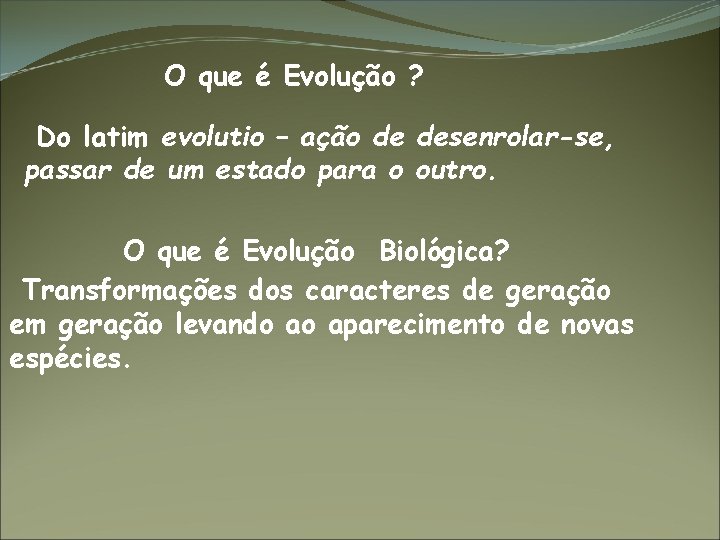 O que é Evolução ?

Do latim evolutio – ação de desenrolar-se, passar de um estado para o outro.

O que é Evolução Biológica?

Transformações dos caracteres de geração em geração levando ao aparecimento de novas espécies.